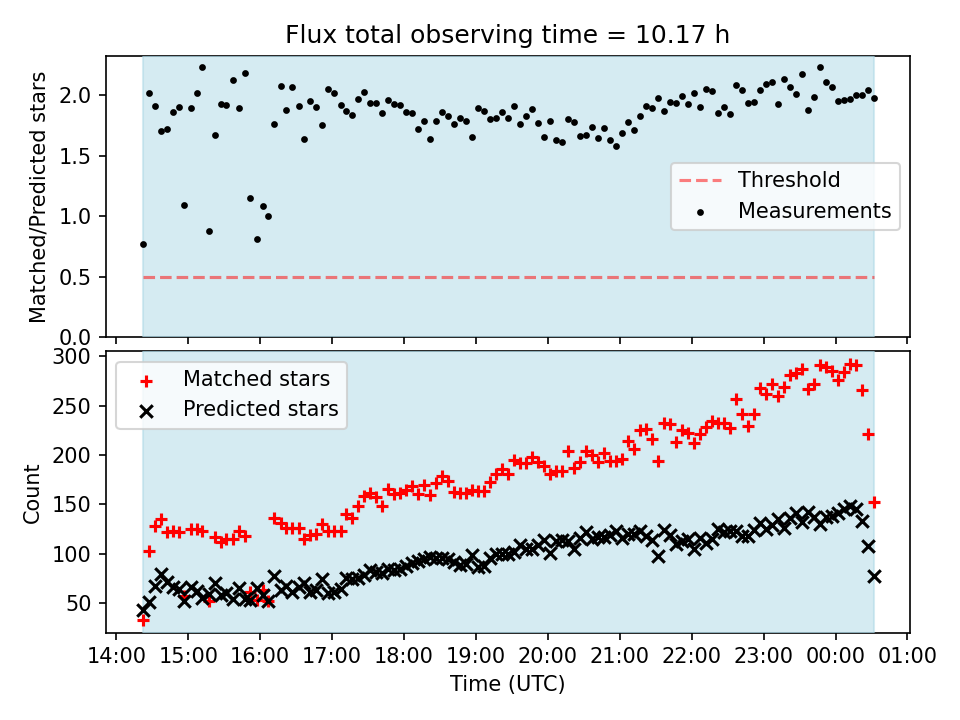 Flux total observing time = 10.17 h

Matched/Predicted stars

2.0
1.5
1.0
0.5
0.0

Threshold
Measurements

Matched stars
Predicted stars

Count

300
250
200
150
100
50

14:00 15:00 16:00 17:00 18:00 19:00 20:00 21:00 22:00 23:00 00:00 01:00

Time (UTC)